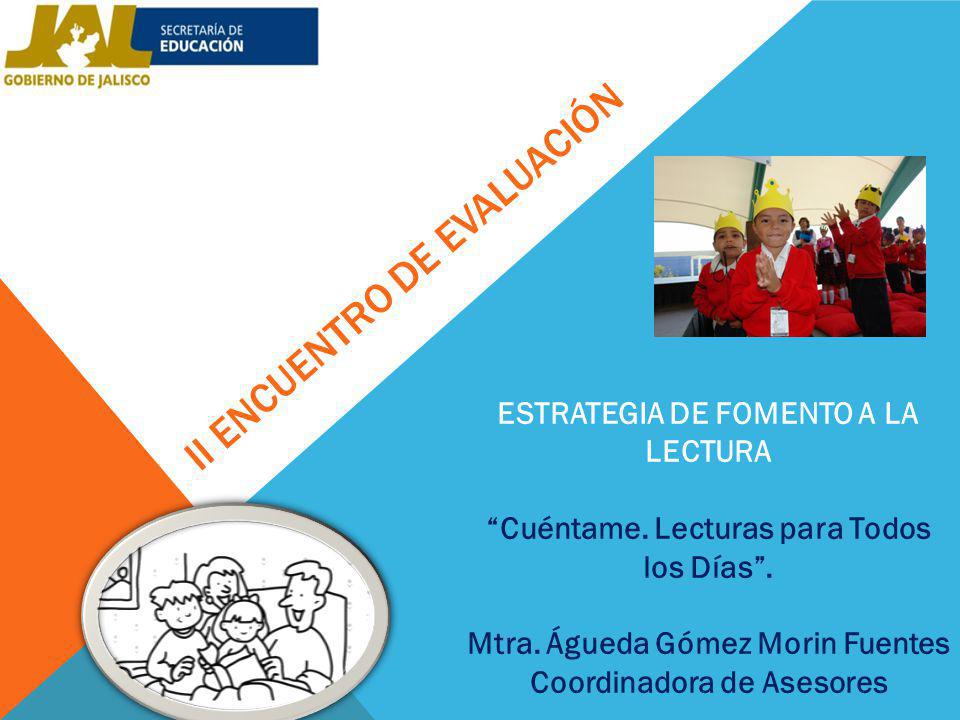 JAL
SECRETARÍA DE EDUCACIÓN
GOBIERNO DE JALISCO

II ENCUENTRO DE EVALUACIÓN

ESTRATEGIA DE FOMENTO A LA LECTURA

“Cuéntame. Lecturas para Todos los Días”.

Mtra. Águeda Gómez Morin Fuentes
Coordinadora de Asesores